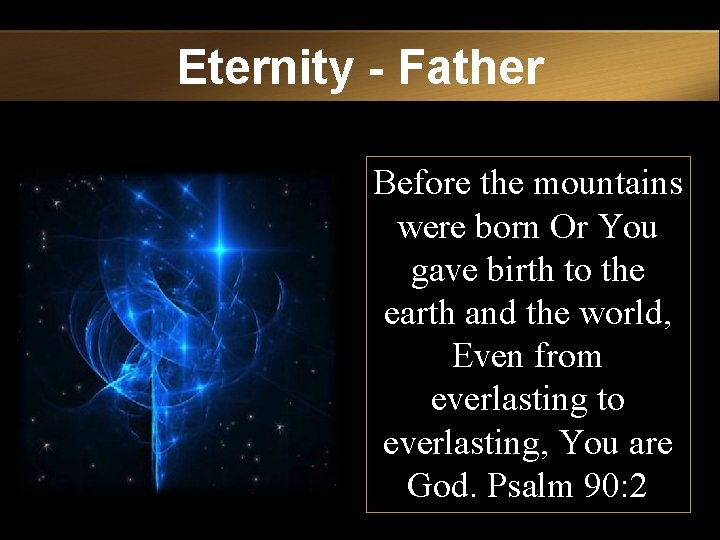 Eternity - Father

Before the mountains were born Or You gave birth to the earth and the world, Even from everlasting to everlasting, You are God. Psalm 90:2